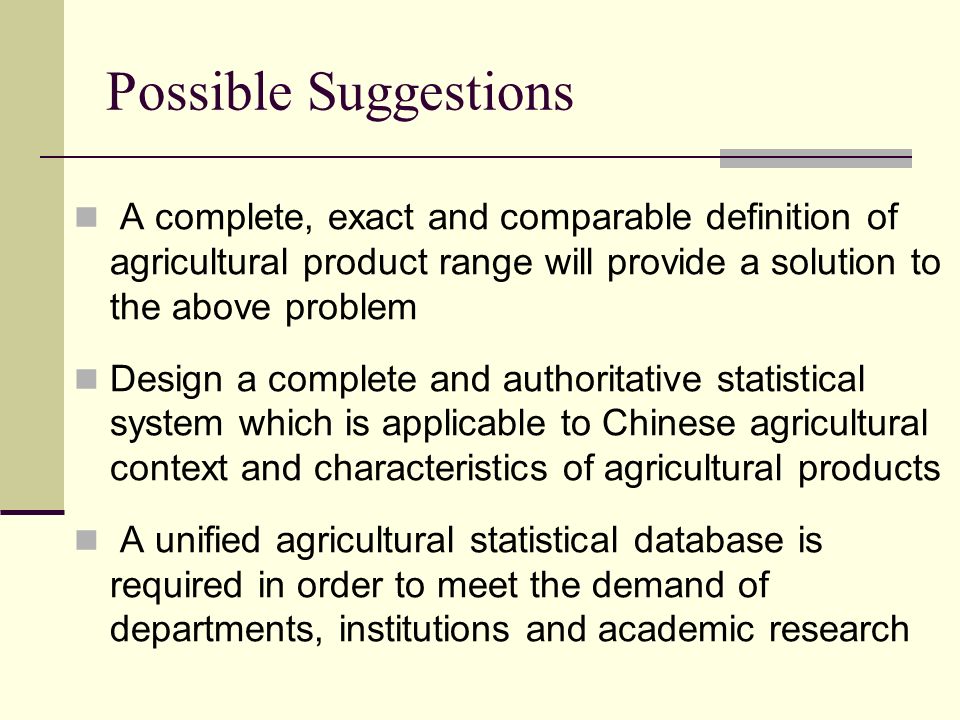 Possible Suggestions

A complete, exact and comparable definition of agricultural product range will provide a solution to the above problem

Design a complete and authoritative statistical system which is applicable to Chinese agricultural context and characteristics of agricultural products

A unified agricultural statistical database is required in order to meet the demand of departments, institutions and academic research